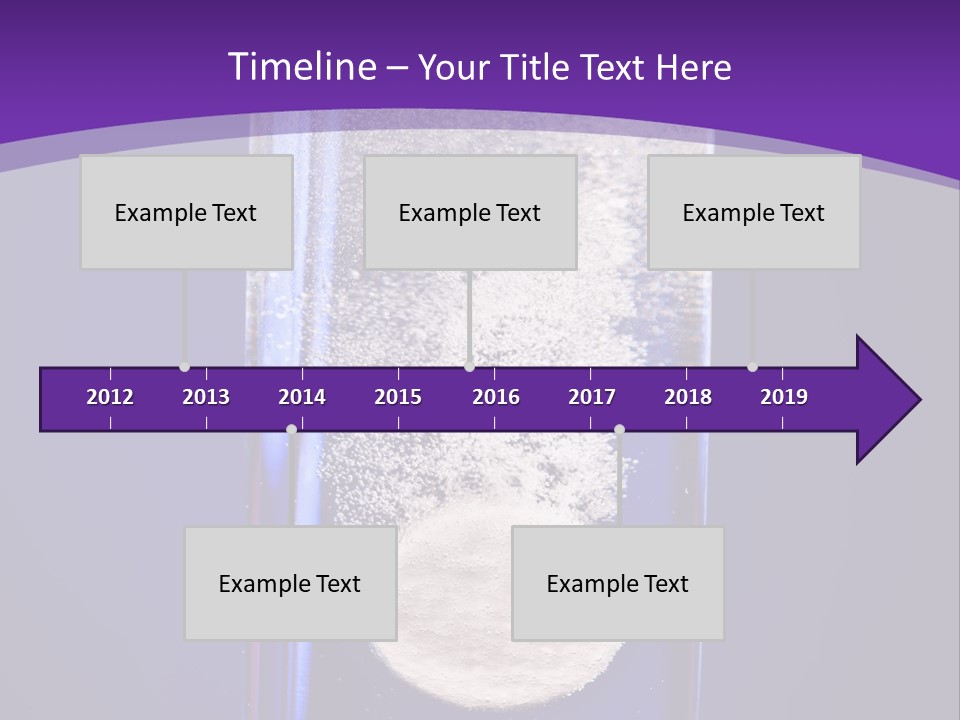 Timeline – Your Title Text Here

Example Text

Example Text

Example Text

2012 2013 2014 2015 2016 2017 2018 2019

Example Text

Example Text